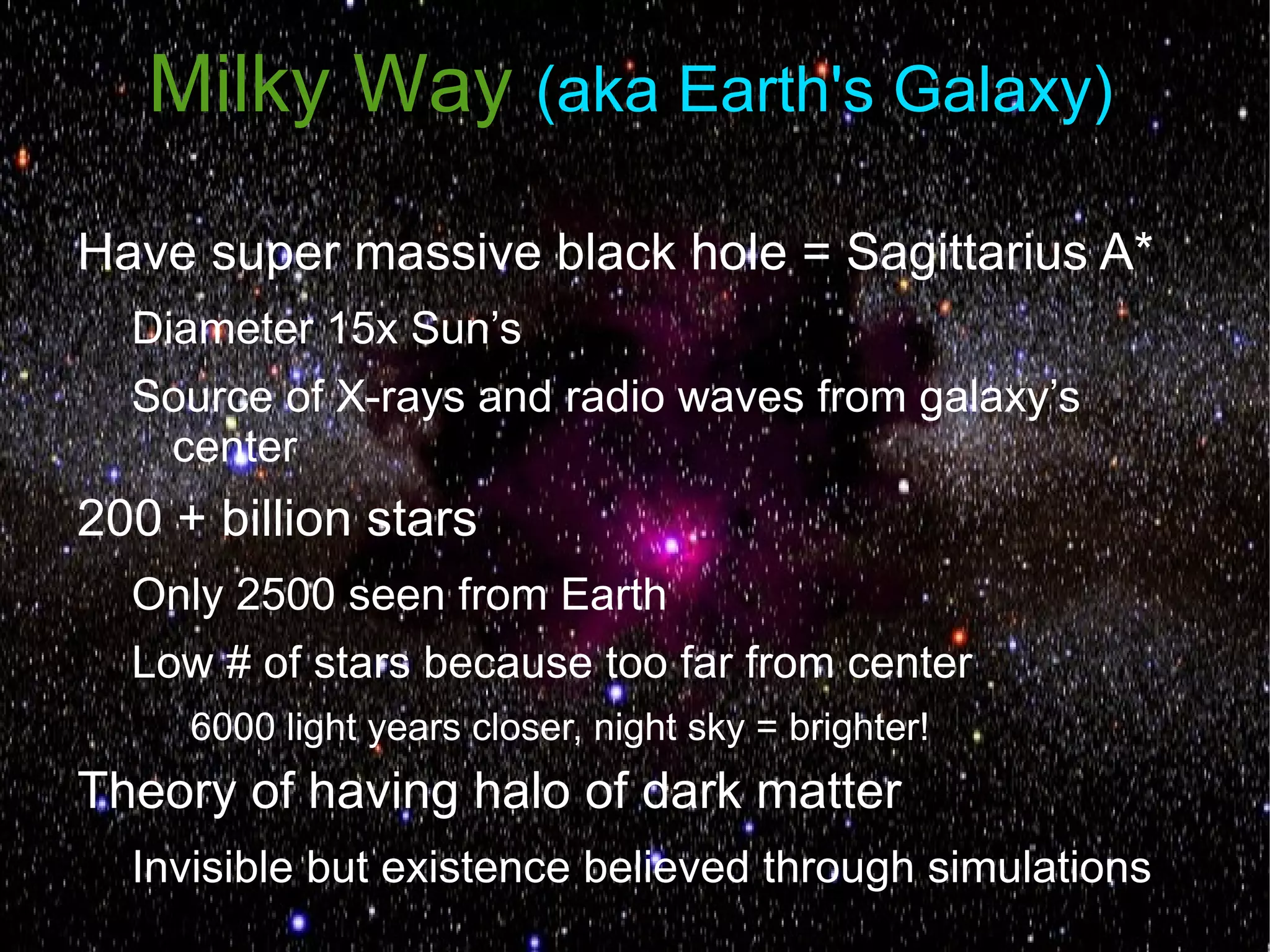 Milky Way (aka Earth's Galaxy)

Have super massive black hole = Sagittarius A*

Diameter 15x Sun’s

Source of X-rays and radio waves from galaxy’s center

200 + billion stars

Only 2500 seen from Earth

Low # of stars because too far from center

6000 light years closer, night sky = brighter!

Theory of having halo of dark matter

Invisible but existence believed through simulations